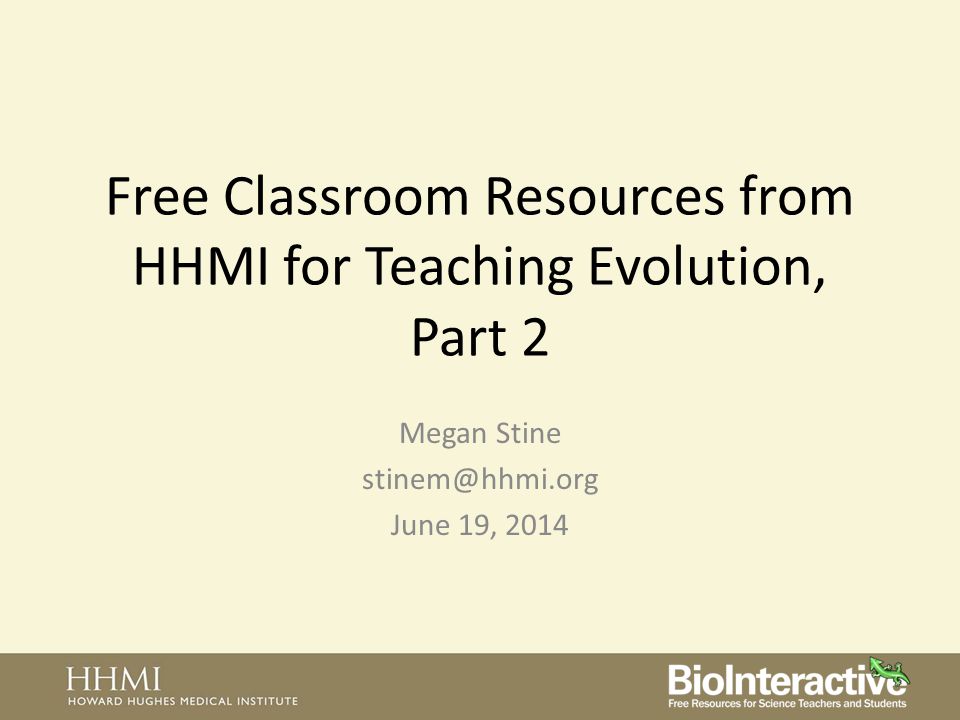 Free Classroom Resources from HHMI for Teaching Evolution, Part 2

Megan Stine
stinem@hhmi.org
June 19, 2014

HHMI
HOWARD HUGHES MEDICAL INSTITUTE

BioInteractive
Free Resources for Science Teachers and Students